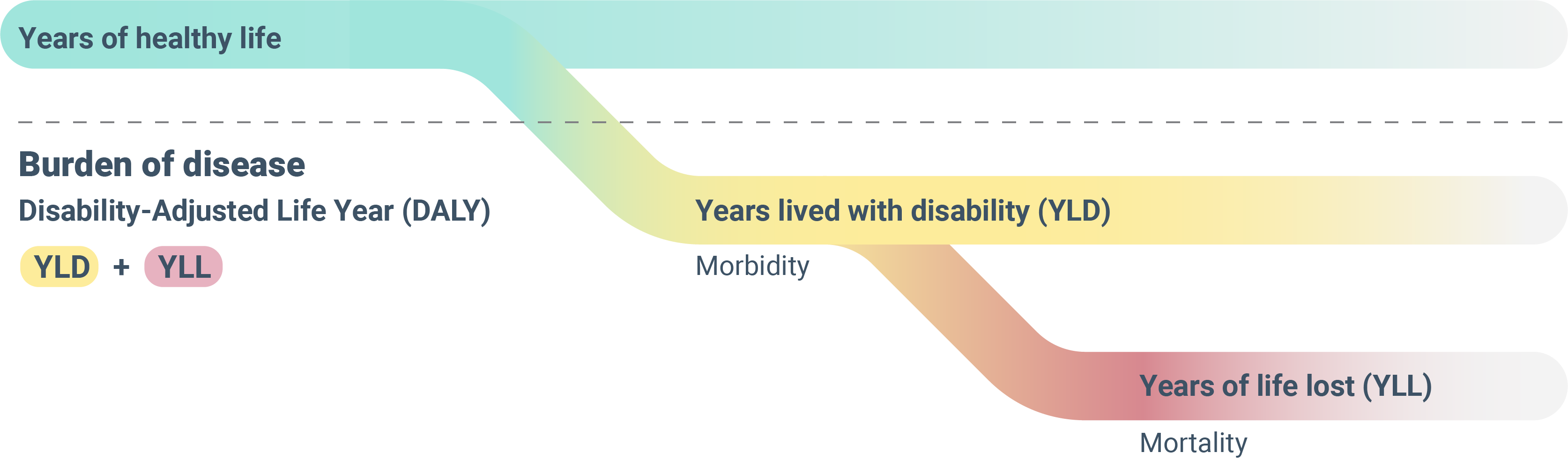 Years of healthy life

Burden of disease

Disability-Adjusted Life Year (DALY)

YLD + YLL

Years lived with disability (YLD)

Morbidity

Years of life lost (YLL)

Mortality